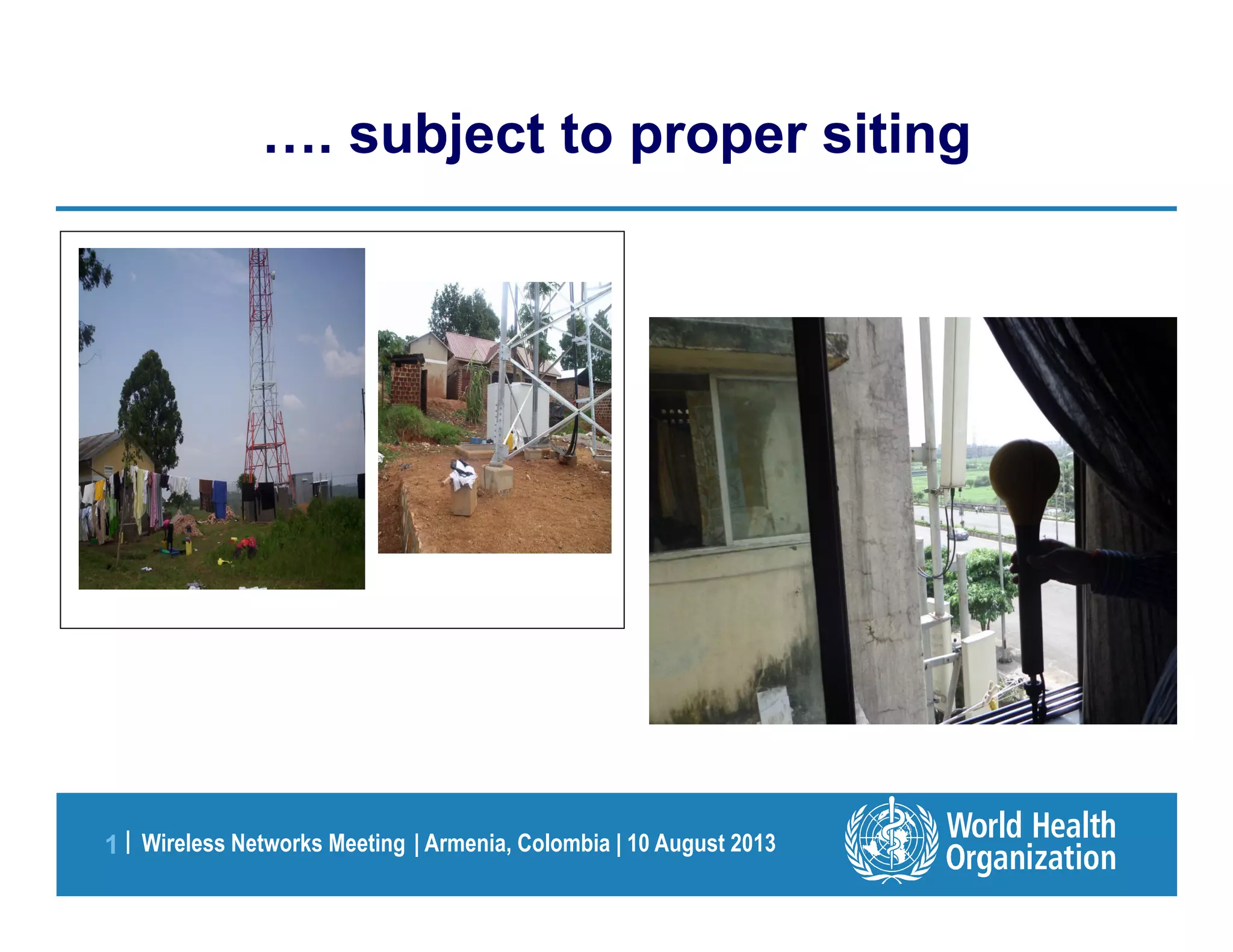 …. subject to proper siting

1 | Wireless Networks Meeting | Armenia, Colombia | 10 August 2013

World Health Organization